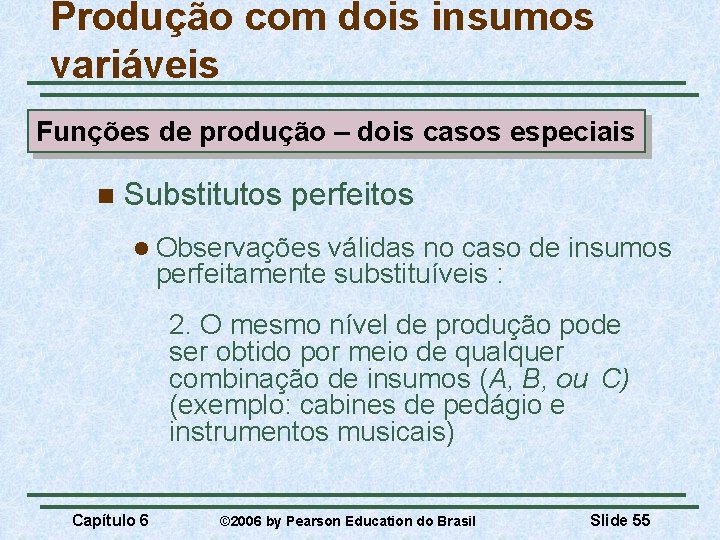 Produção com dois insumos variáveis

Funções de produção – dois casos especiais

Substitutos perfeitos

Observações válidas no caso de insumos perfeitamente substituíveis :

2. O mesmo nível de produção pode ser obtido por meio de qualquer combinação de insumos (A, B, ou C) (exemplo: cabines de pedágio e instrumentos musicais)

Capítulo 6 ©2006 by Pearson Education do Brasil Slide 55